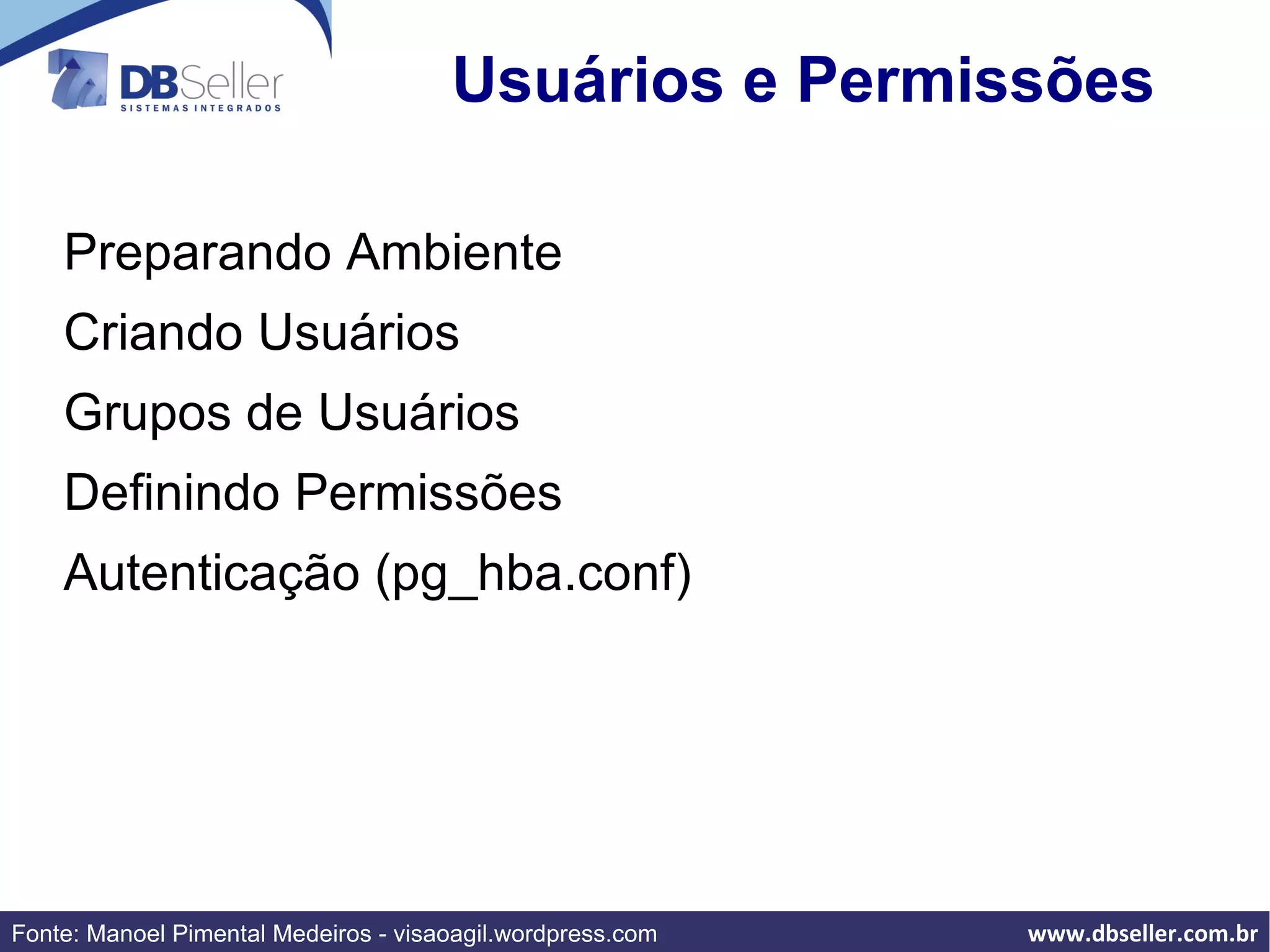 DBSeller
SISTEMAS INTEGRADOS

Usuários e Permissões

Preparando Ambiente

Criando Usuários

Grupos de Usuários

Definindo Permissões

Autenticação (pg_hba.conf)

Fonte: Manoel Pimental Medeiros - visaoagil.wordpress.com

www.dbseller.com.br